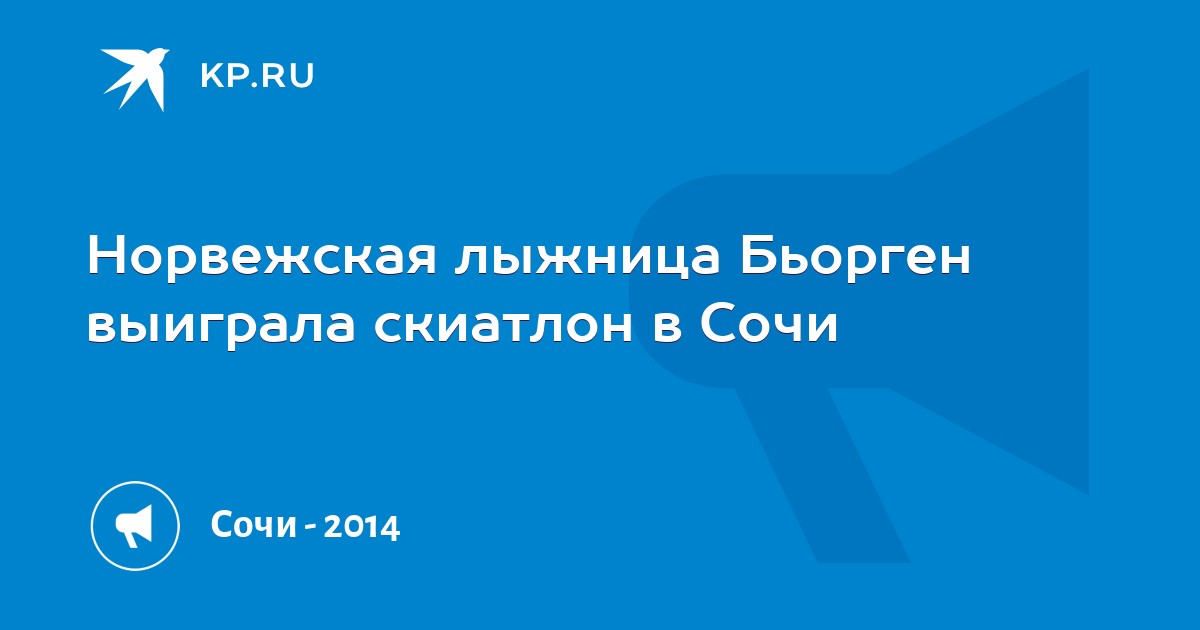 KP.RU

Норвежская лыжница Бьорген выиграла скиатлон в Сочи

Сочи - 2014